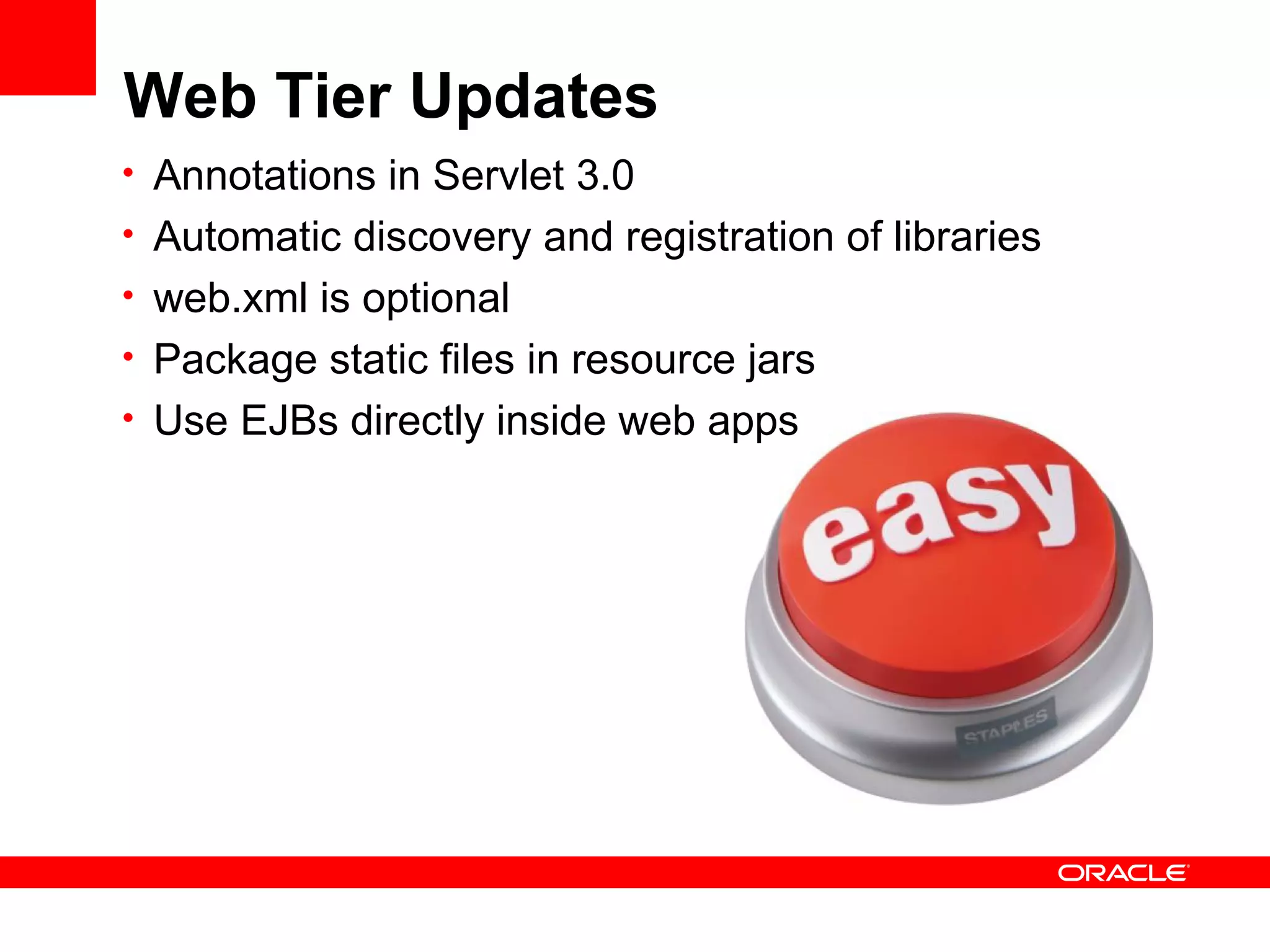 Web Tier Updates

• Annotations in Servlet 3.0
• Automatic discovery and registration of libraries
• web.xml is optional
• Package static files in resource jars
• Use EJBs directly inside web apps

easy

STAPLES

ORACLE